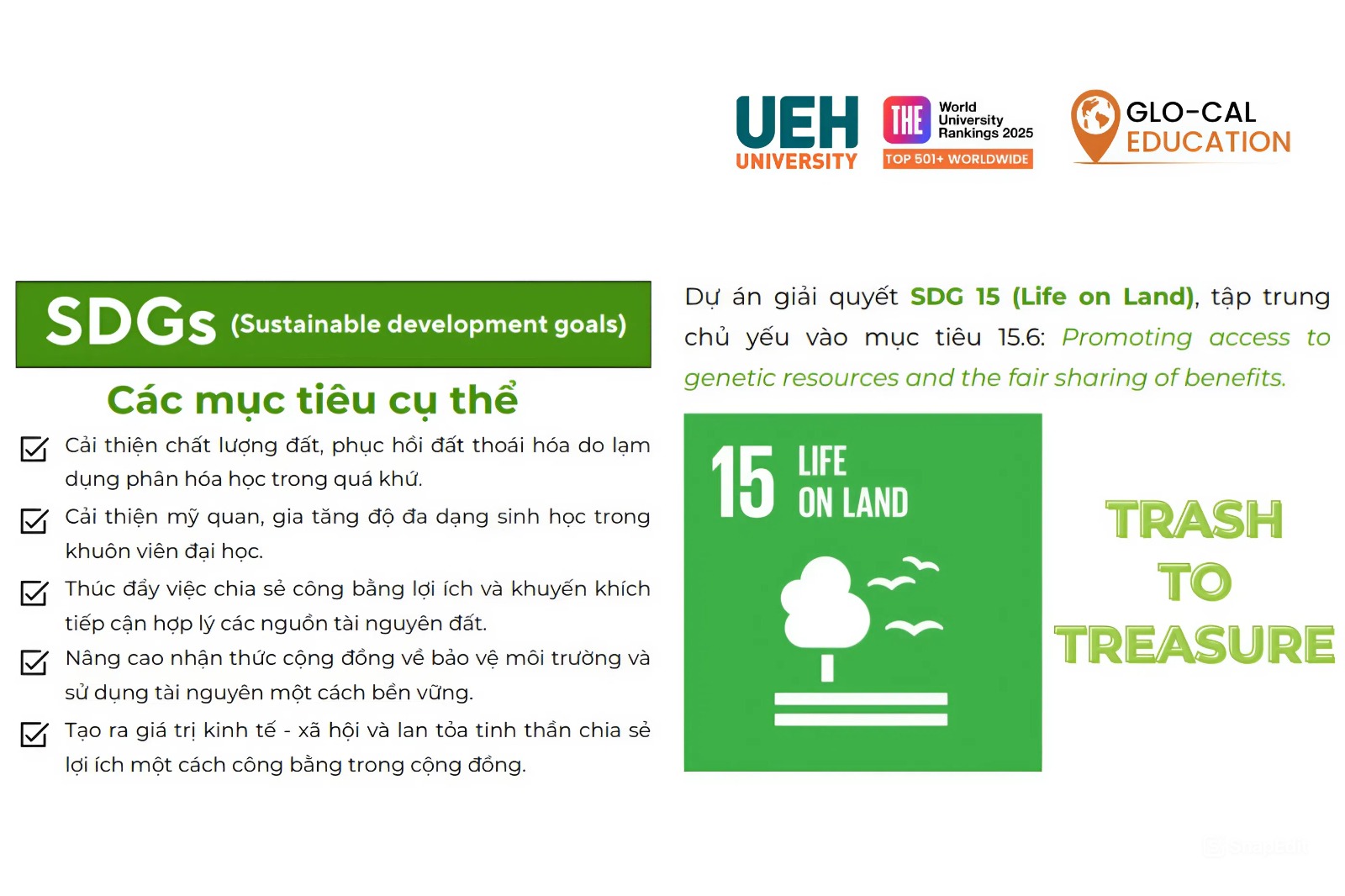 UEH UNIVERSITY

THE World University Rankings 2025
TOP 501+ WORLDWIDE

GLO-CAL EDUCATION

SDGs (Sustainable development goals)

Các mục tiêu cụ thể

Cải thiện chất lượng đất, phục hồi đất thoái hóa do lạm dụng phân hóa học trong quá khứ.

Cải thiện mỹ quan, gia tăng độ đa dạng sinh học trong khuôn viên đại học.

Thúc đẩy việc chia sẻ công bằng lợi ích và khuyến khích tiếp cận hợp lý các nguồn tài nguyên đất.

Nâng cao nhận thức cộng đồng về bảo vệ môi trường và sử dụng tài nguyên một cách bền vững.

Tạo ra giá trị kinh tế - xã hội và lan tỏa tinh thần chia sẻ lợi ích một cách công bằng trong cộng đồng.

Dự án giải quyết SDG 15 (Life on Land), tập trung chủ yếu vào mục tiêu 15.6: Promoting access to genetic resources and the fair sharing of benefits.

15 LIFE ON LAND

TRASH TO TREASURE